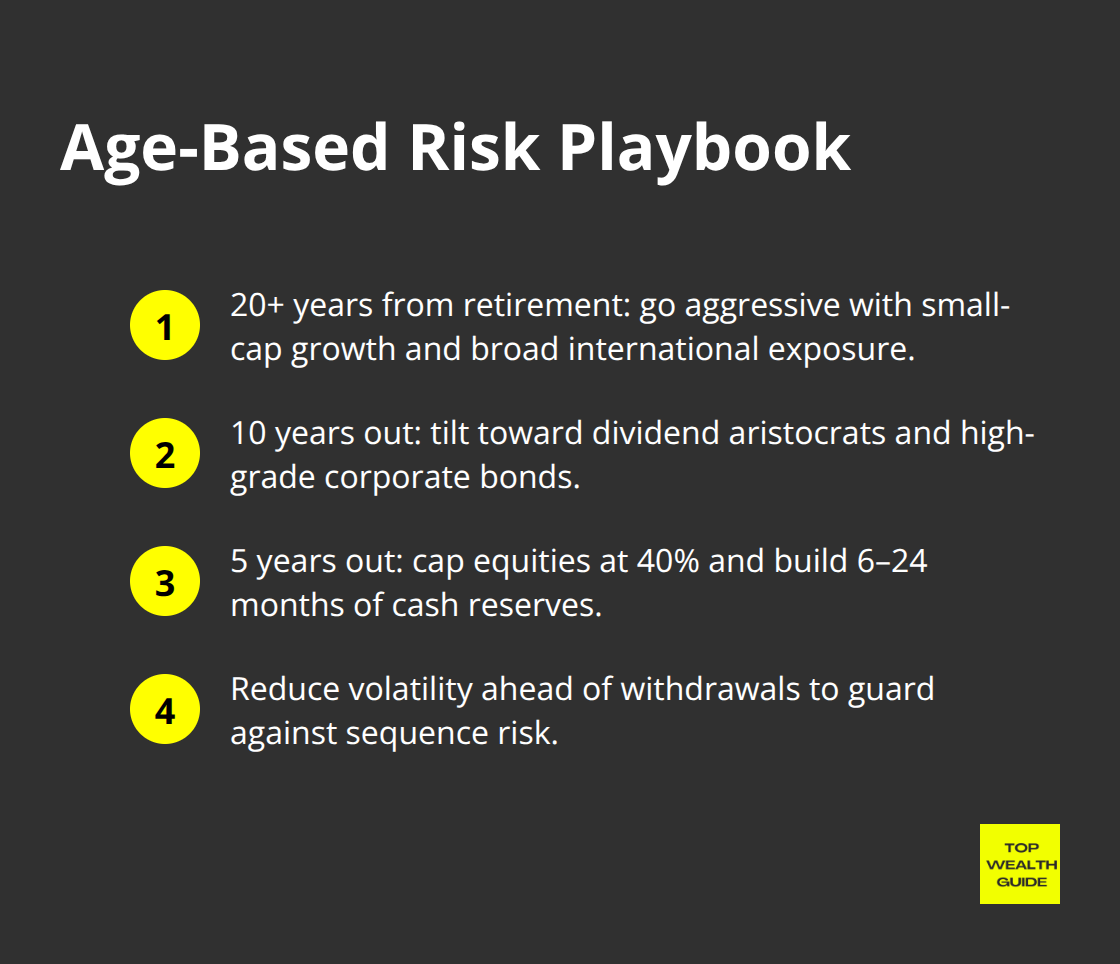 Age-Based Risk Playbook

1 20+ years from retirement: go aggressive with small-cap growth and broad international exposure.

2 10 years out: tilt toward dividend aristocrats and high-grade corporate bonds.

3 5 years out: cap equities at 40% and build 6–24 months of cash reserves.

4 Reduce volatility ahead of withdrawals to guard against sequence risk.

TOP WEALTH GUIDE